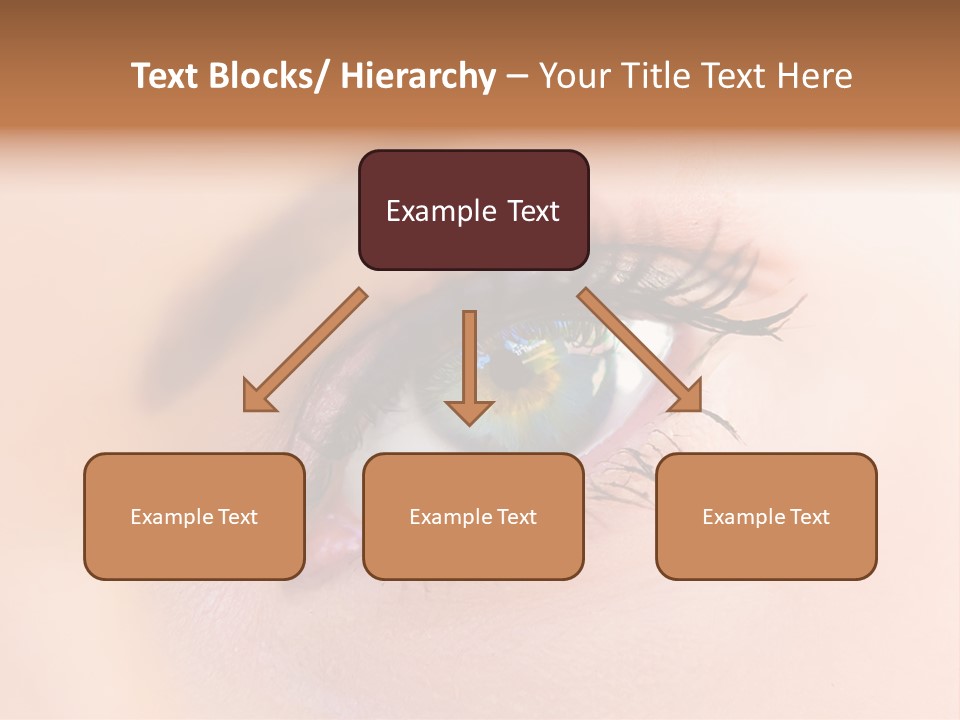 Text Blocks/ Hierarchy – Your Title Text Here

Example Text

Example Text

Example Text

Example Text